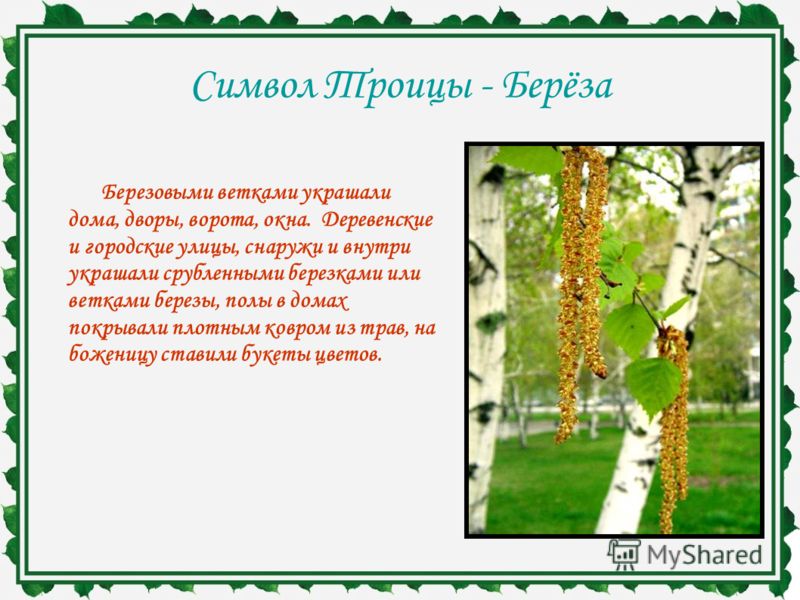 Символ Троицы - Берёза

Березовыми ветками украшали дома, дворы, ворота, окна. Деревенские и городские улицы, снаружи и внутри украшали срубленными березками или ветками березы, полы в домах покрывали плотным ковром из трав, на боженицу ставили букеты цветов.

MyShared